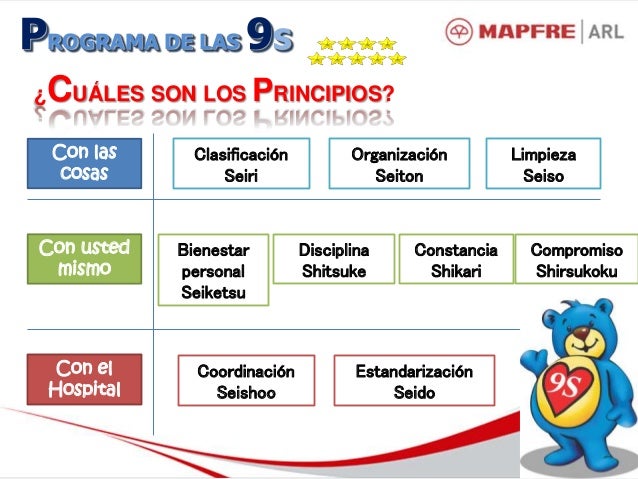 PROGRAMA DE LAS 9S

MAPFRE | ARL

¿CUÁLES SON LOS PRINCIPIOS?

Con las cosas

Clasificación Seiri

Organización Seiton

Limpieza Seiso

Con usted mismo

Bienestar personal Seiketsu

Disciplina Shitsuke

Constancia Shikari

Compromiso Shirsukoku

Con el Hospital

Coordinación Seishoo

Estandarización Seido

9S